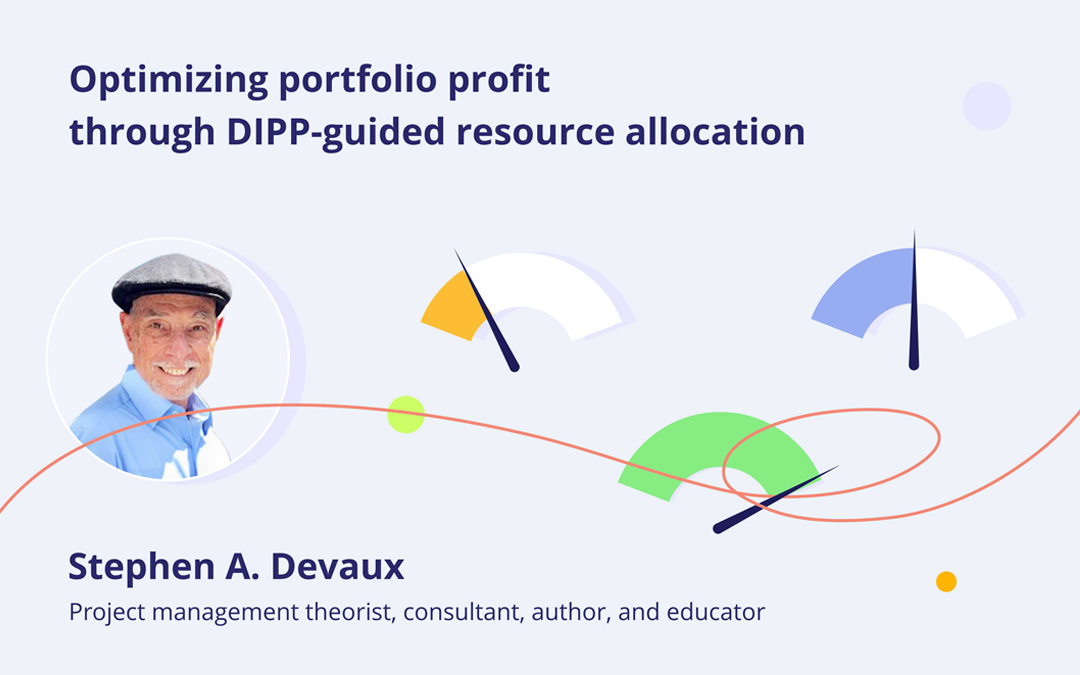 Optimizing portfolio profit through DIPP-guided resource allocation

Stephen A. Devaux

Project management theorist, consultant, author, and educator